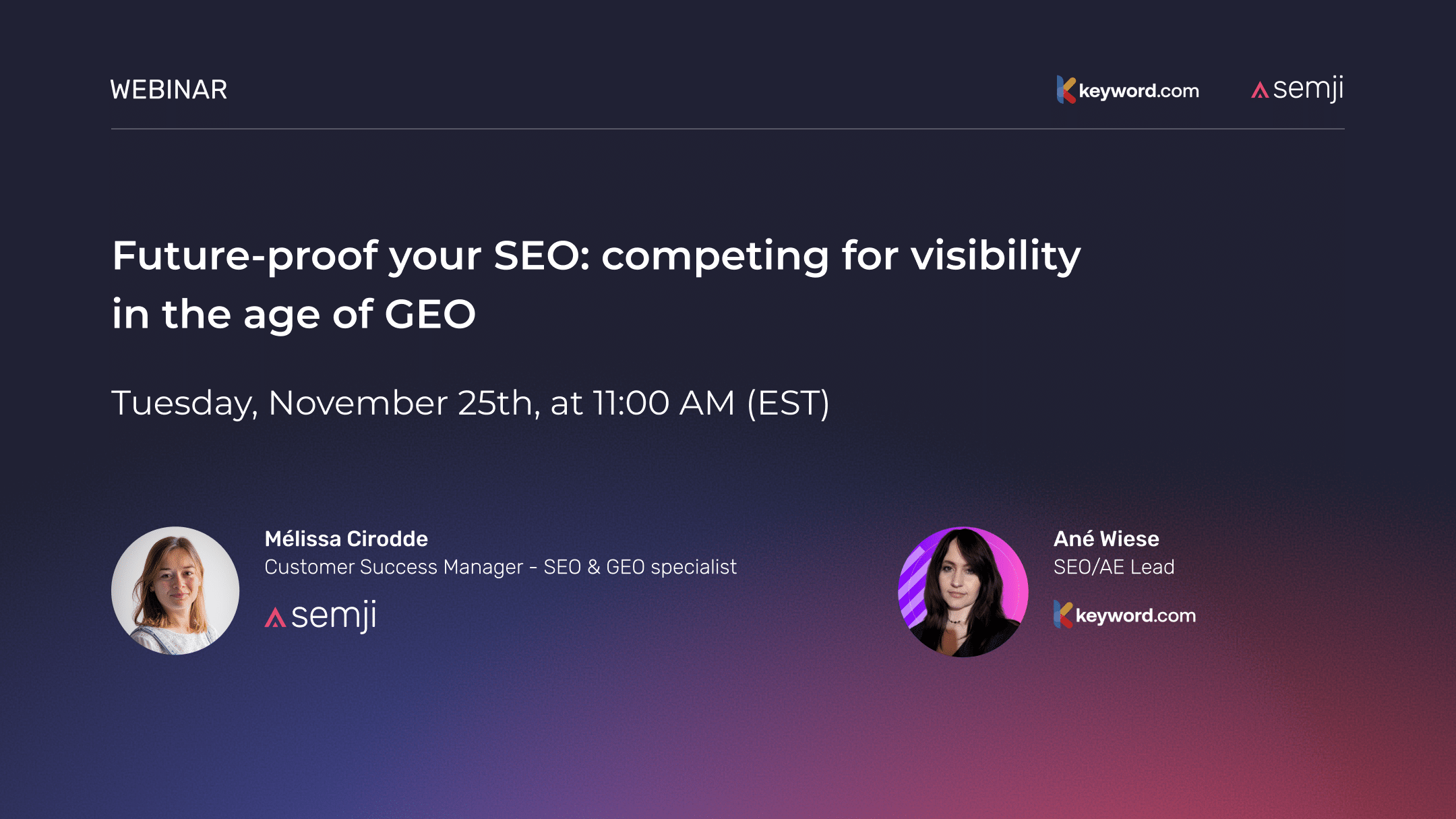 WEBINAR

keyword.com semji

Future-proof your SEO: competing for visibility in the age of GEO

Tuesday, November 25th, at 11:00 AM (EST)

Mélissa Cirodde
Customer Success Manager - SEO & GEO specialist
semji

Ané Wiese
SEO/AE Lead
keyword.com